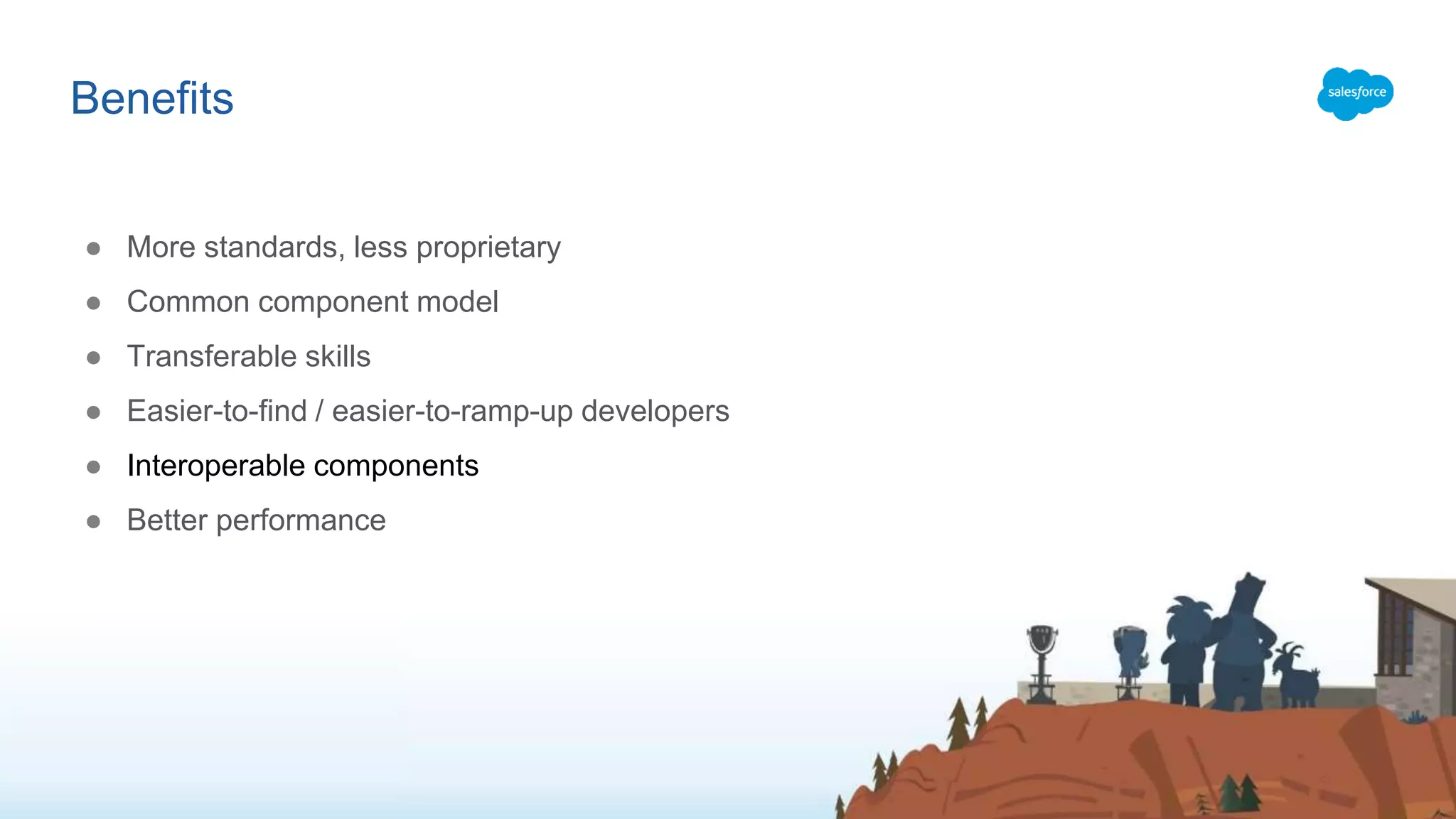 Benefits

salesforce

- More standards, less proprietary
- Common component model
- Transferable skills
- Easier-to-find / easier-to-ramp-up developers
- Interoperable components
- Better performance